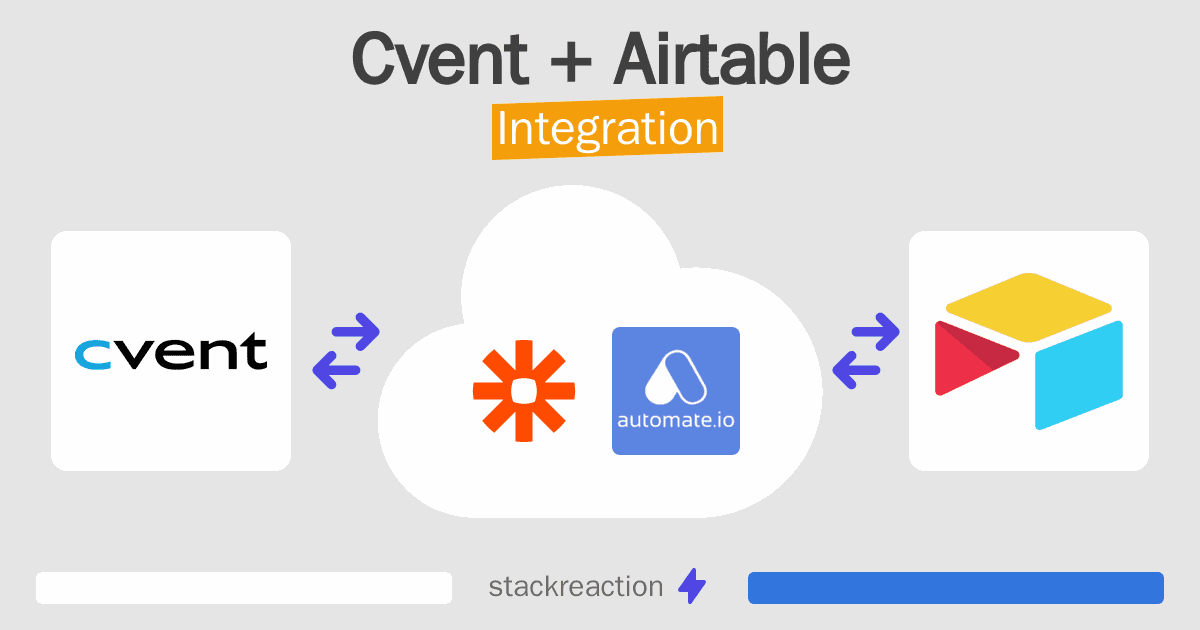 Cvent + Airtable
Integration

cvent

automate.io

stackreaction